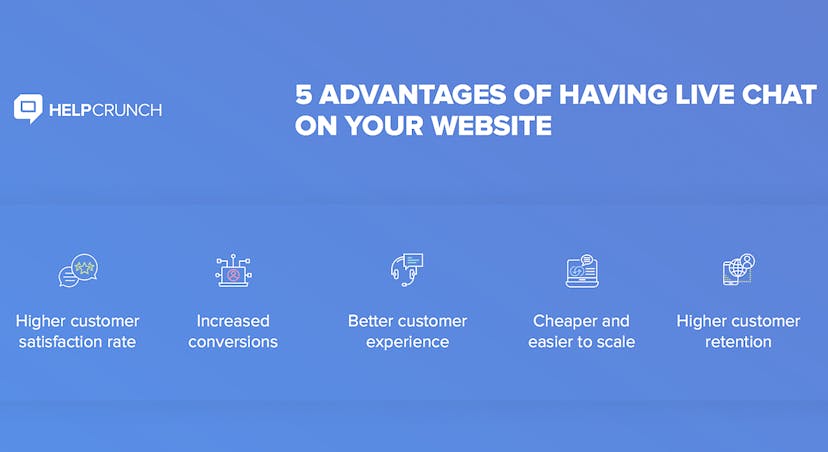 HELPCRUNCH

5 ADVANTAGES OF HAVING LIVE CHAT ON YOUR WEBSITE

Higher customer satisfaction rate

Increased conversions

Better customer experience

Cheaper and easier to scale

Higher customer retention